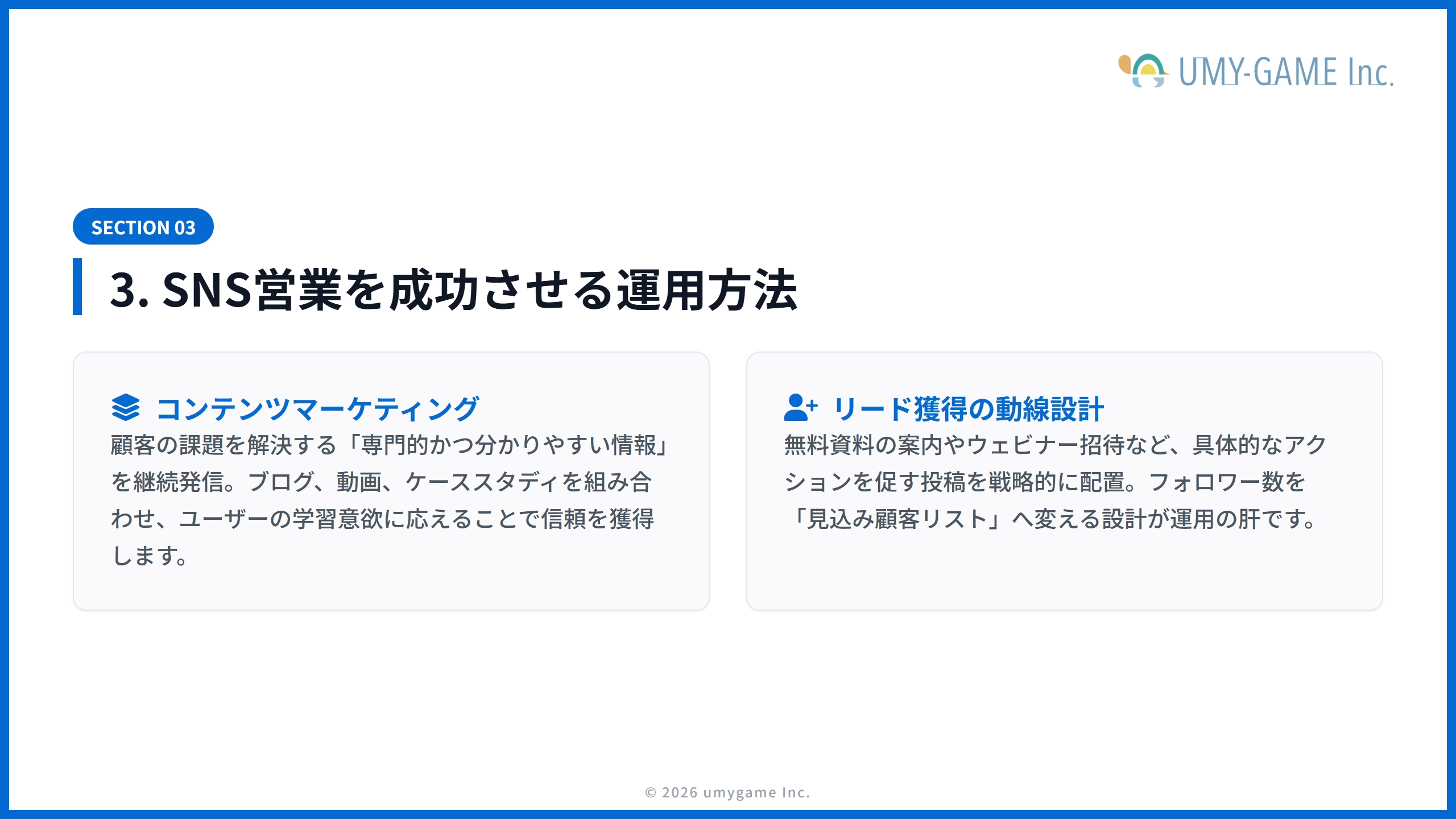 UMY-GAME Inc.

SECTION 03

3. SNS営業を成功させる運用方法

コンテンツマーケティング

顧客の課題を解決する「専門的かつ分かりやすい情報」を継続発信。ブログ、動画、ケーススタディを組み合わせ、ユーザーの学習意欲に応えることで信頼を獲得します。

リード獲得の動線設計

無料資料の案内やウェビナー招待など、具体的なアクションを促す投稿を戦略的に配置。フォロワー数を「見込み顧客リスト」へ変える設計が運用の肝です。

© 2026 umygame Inc.